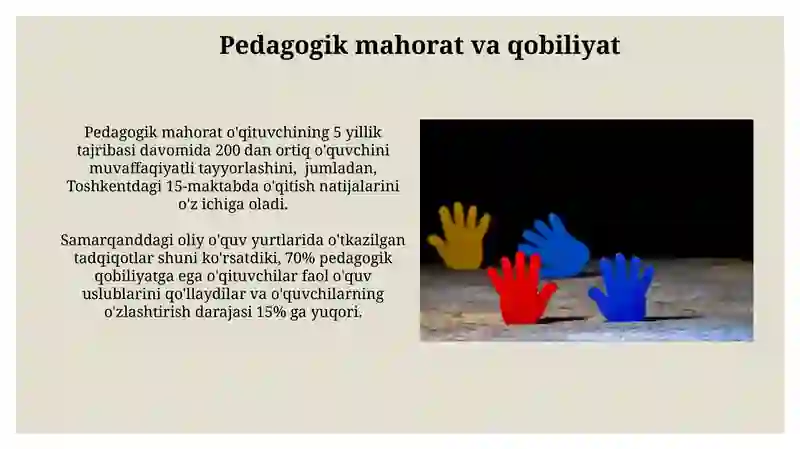 Pedagogik mahorat va qobiliyat

Pedagogik mahorat o'qituvchining 5 yillik tajribasi davomida 200 dan ortiq o'quvchini muvaffaqiyatli tayyorlashini, jumladan, Toshkentdagi 15-maktabda o'qitish natijalarini o'z ichiga oladi.

Samarqanddagi oliy o'quv yurtlarida o'tkazilgan tadqiqotlar shuni ko'rsatdiki, 70% pedagogik qobiliyatga ega o'qituvchilar faol o'quv uslublarini qo'llaydilar va o'quvchilarning o'zlashtirish darajasi 15% ga yuqori.